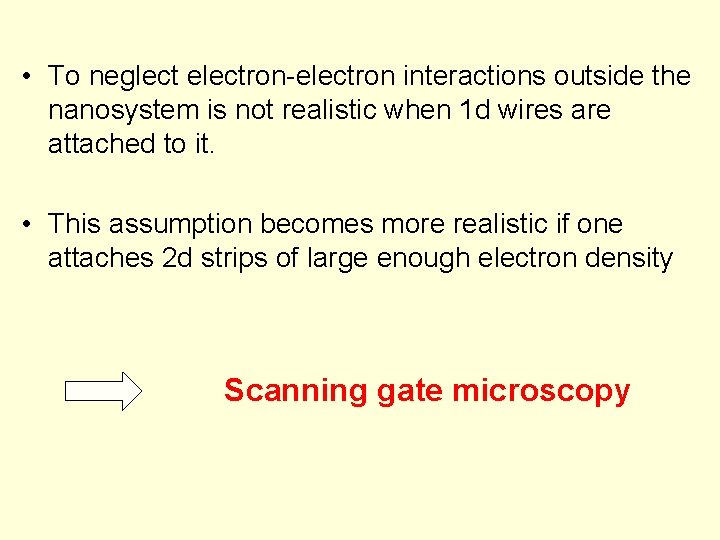 • To neglect electron-electron interactions outside the nanosystem is not realistic when 1d wires are attached to it.

• This assumption becomes more realistic if one attaches 2d strips of large enough electron density

Scanning gate microscopy